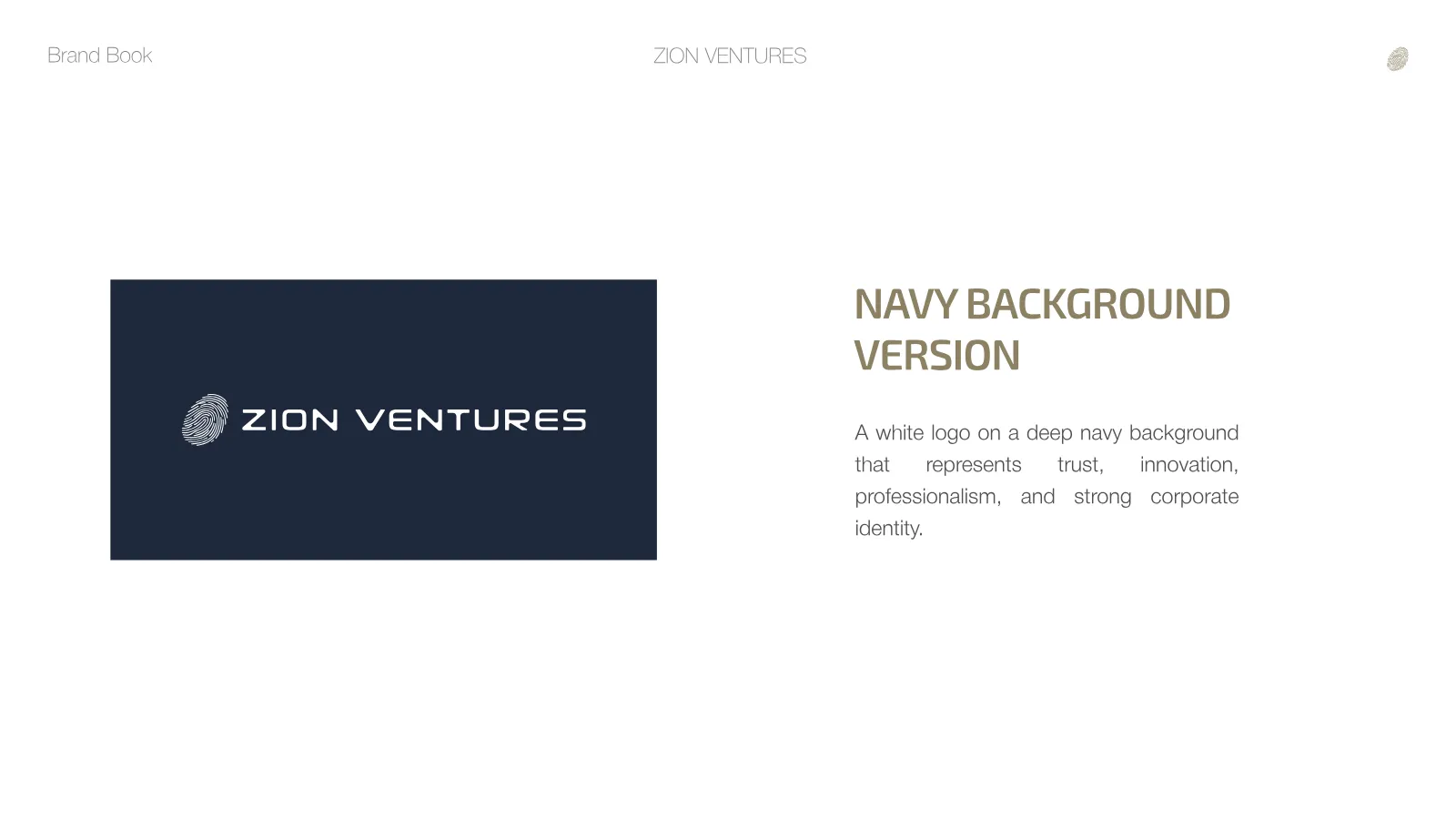 Brand Book

ZION VENTURES

ZION VENTURES

NAVY BACKGROUND VERSION

A white logo on a deep navy background that represents trust, innovation, professionalism, and strong corporate identity.